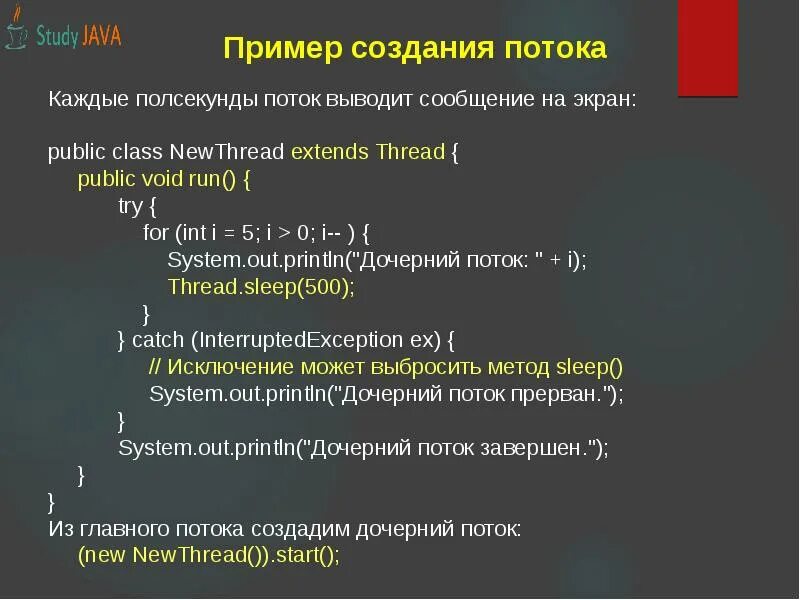 Study JAVA

Пример создания потока

Каждые полсекунды поток выводит сообщение на экран:

public class NewThread extends Thread {
public void run() {
try {
for (int i = 5; i > 0; i-- ) {
System.out.println("Дочерний поток: " + i);
Thread.sleep(500);
}
} catch (InterruptedException ex) {
// Исключение может выбросить метод sleep()
System.out.println("Дочерний поток прерван.");
}
System.out.println("Дочерний поток завершен.");
}
}
Из главного потока создадим дочерний поток:
(new NewThread()).start();